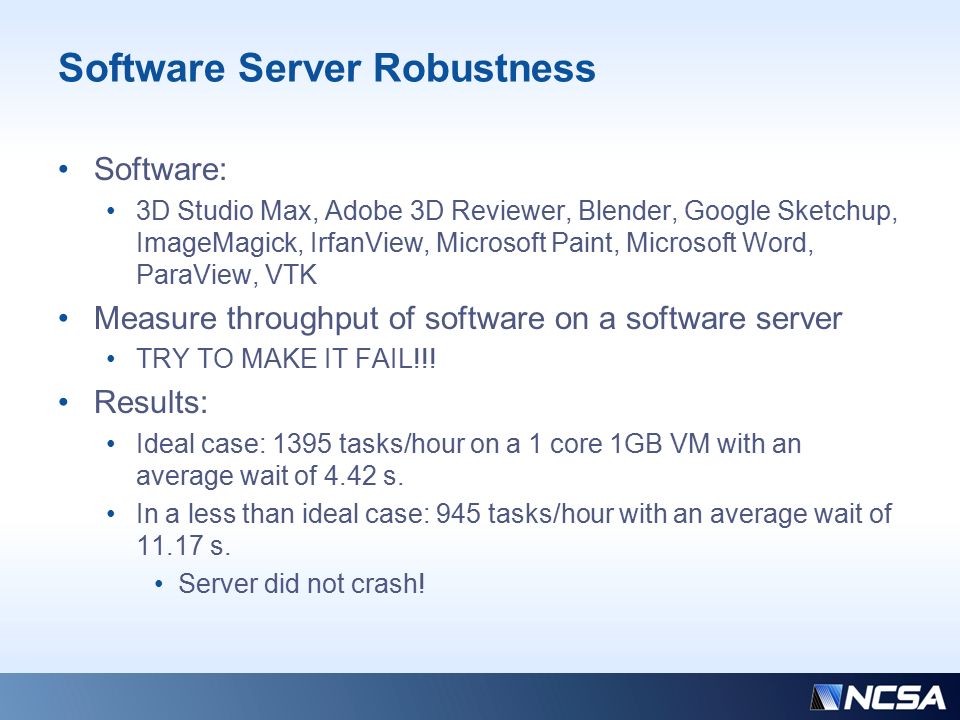 Software Server Robustness

• Software:
  • 3D Studio Max, Adobe 3D Reviewer, Blender, Google Sketchup, ImageMagick, IrfanView, Microsoft Paint, Microsoft Word, ParaView, VTK
• Measure throughput of software on a software server
  • TRY TO MAKE IT FAIL!!!
• Results:
  • Ideal case: 1395 tasks/hour on a 1 core 1GB VM with an average wait of 4.42 s.
  • In a less than ideal case: 945 tasks/hour with an average wait of 11.17 s.
    • Server did not crash!

NCSA